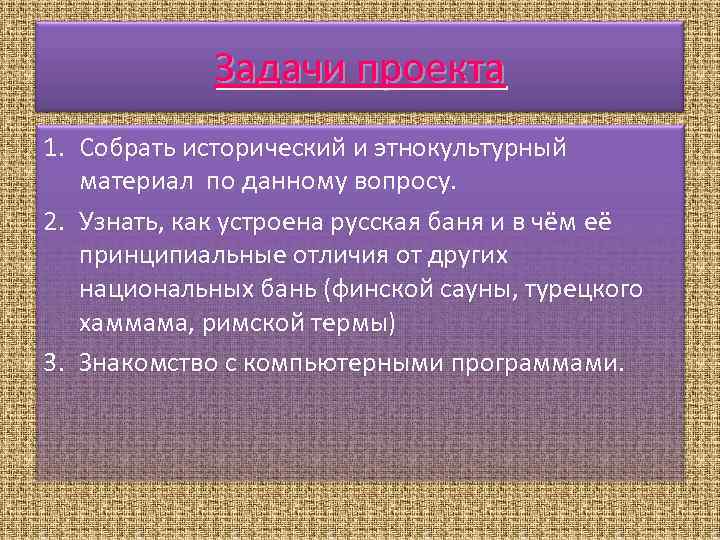 Задачи проекта

1. Собрать исторический и этнокультурный материал по данному вопросу.
2. Узнать, как устроена русская баня и в чём её принципиальные отличия от других национальных бань (финской сауны, турецкого хаммама, римской термы)
3. Знакомство с компьютерными программами.